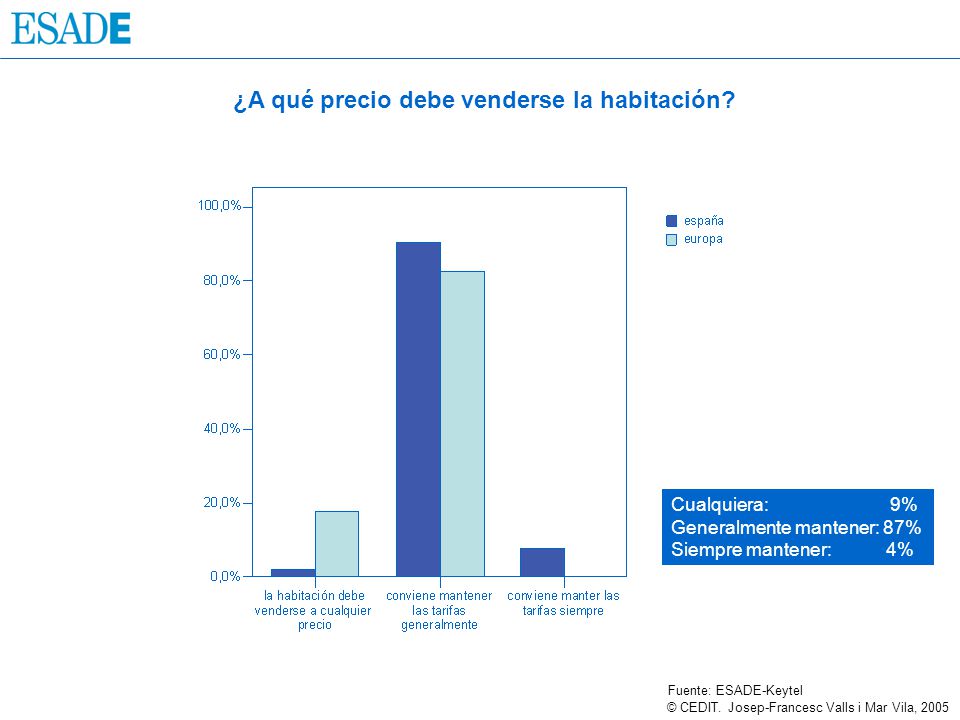 ESADE

¿A qué precio debe venderse la habitación?

100,0%
80,0%
60,0%
40,0%
20,0%
0,0%

la habitación debe venderse a cualquier precio
conviene mantener las tarifas generalmente
conviene manter las tarifas siempre

españa
europa

Cualquiera: 9%
Generalmente mantener: 87%
Siempre mantener: 4%

Fuente: ESADE-Keytel
© CEDIT. Josep-Francesc Valls i Mar Vila, 2005